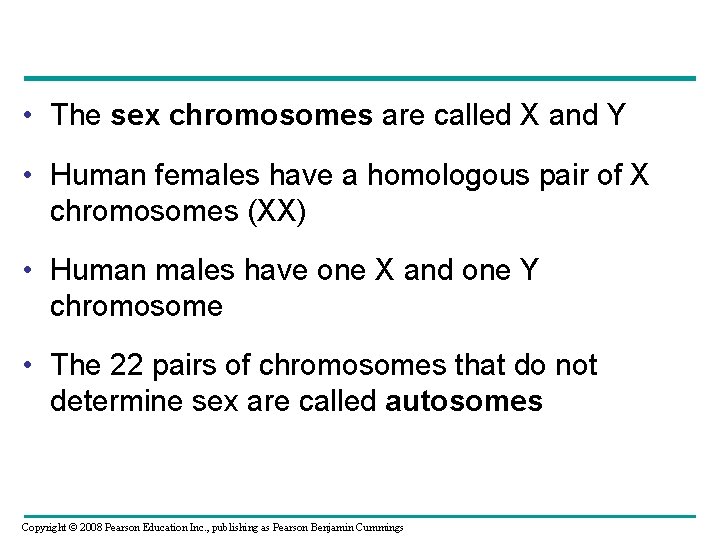 • The sex chromosomes are called X and Y

• Human females have a homologous pair of X chromosomes (XX)

• Human males have one X and one Y chromosome

• The 22 pairs of chromosomes that do not determine sex are called autosomes

Copyright © 2008 Pearson Education Inc., publishing as Pearson Benjamin Cummings